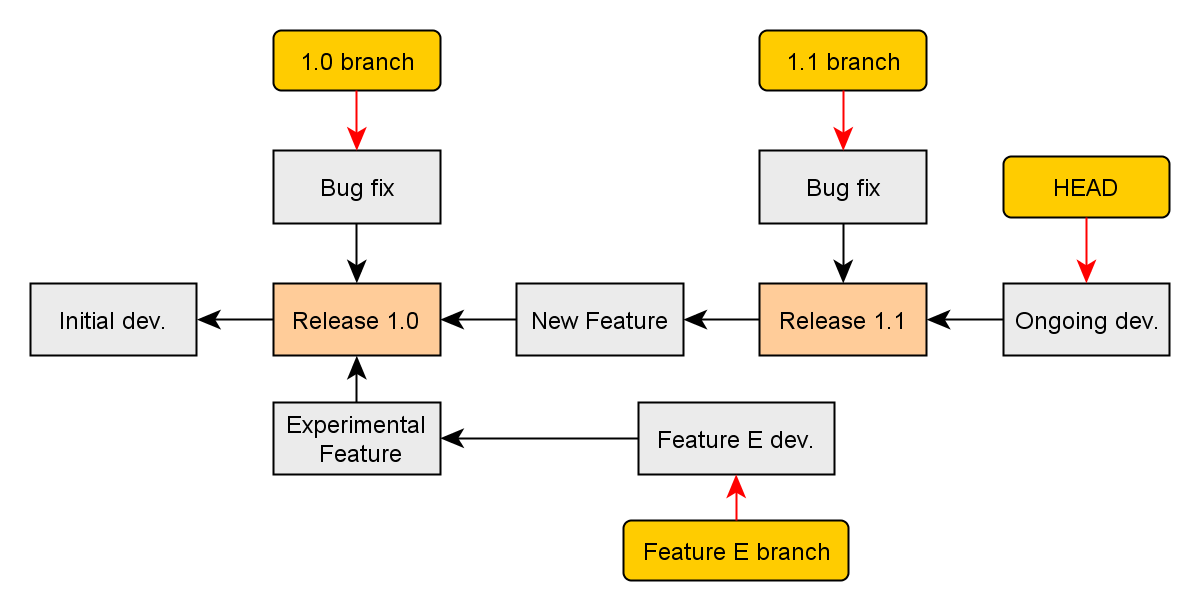 1.0 branch

1.1 branch

Bug fix

Bug fix

HEAD

Initial dev.

Release 1.0

New Feature

Release 1.1

Ongoing dev.

Experimental Feature

Feature E dev.

Feature E branch